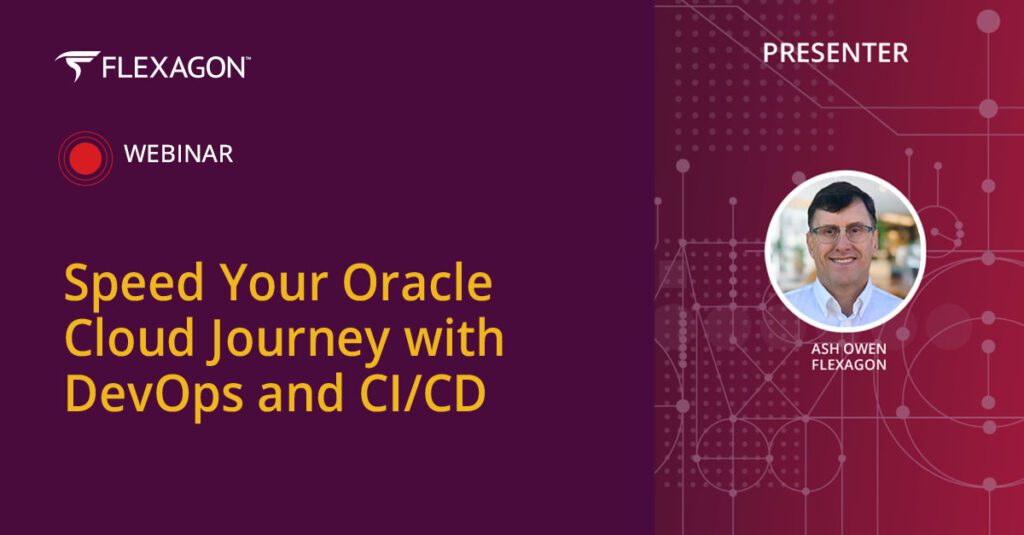 FLEXAGON™

WEBINAR

Speed Your Oracle Cloud Journey with DevOps and CI/CD

PRESENTER

ASH OWEN
FLEXAGON